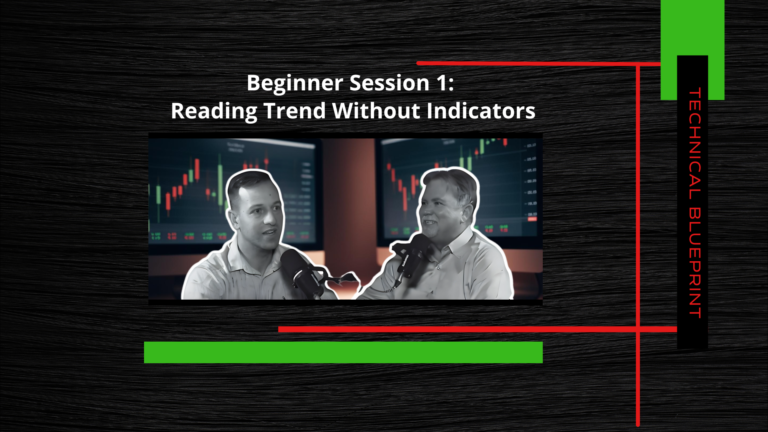 Beginner Session 1:
Reading Trend Without Indicators

TECHNICAL BLUEPRINT